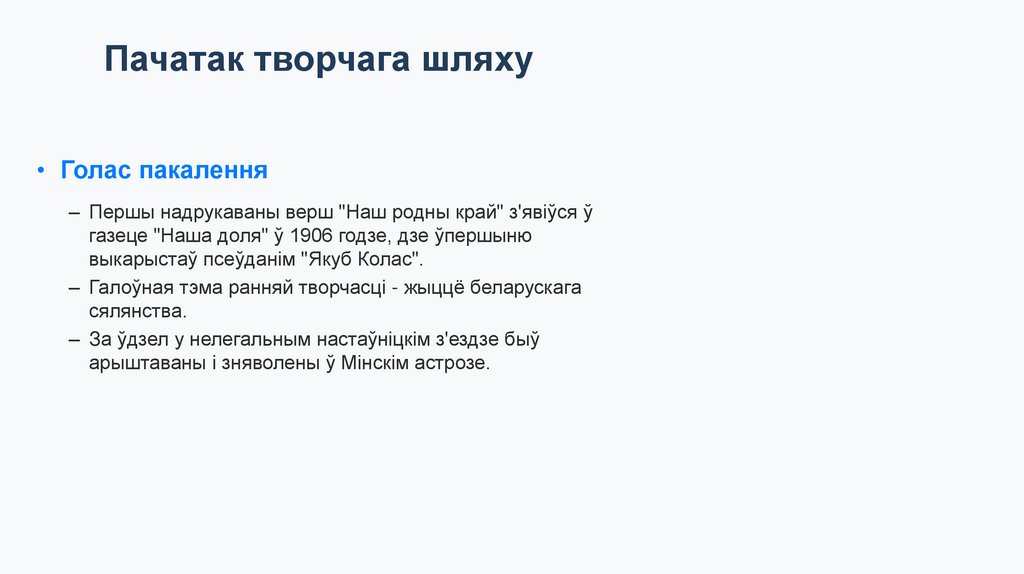 Пачатак творчага шляху

• Голас пакалення

– Першы надрукаваны верш "Наш родны край" з'явіўся ў газеце "Наша доля" ў 1906 годзе, дзе ўпершыню выкарыстаў псеўданім "Якуб Колас".

– Галоўная тэма ранняй творчасці - жыццё беларускага сялянства.

– За ўдзел у нелегальным настаўніцкім з'ездзе быў арыштаваны і зняволены ў Мінскім астрозе.